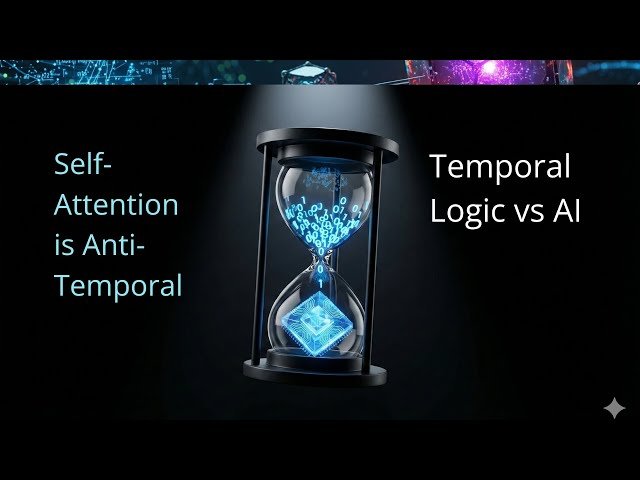 Self-Attention is Anti-Temporal

Temporal Logic vs AI